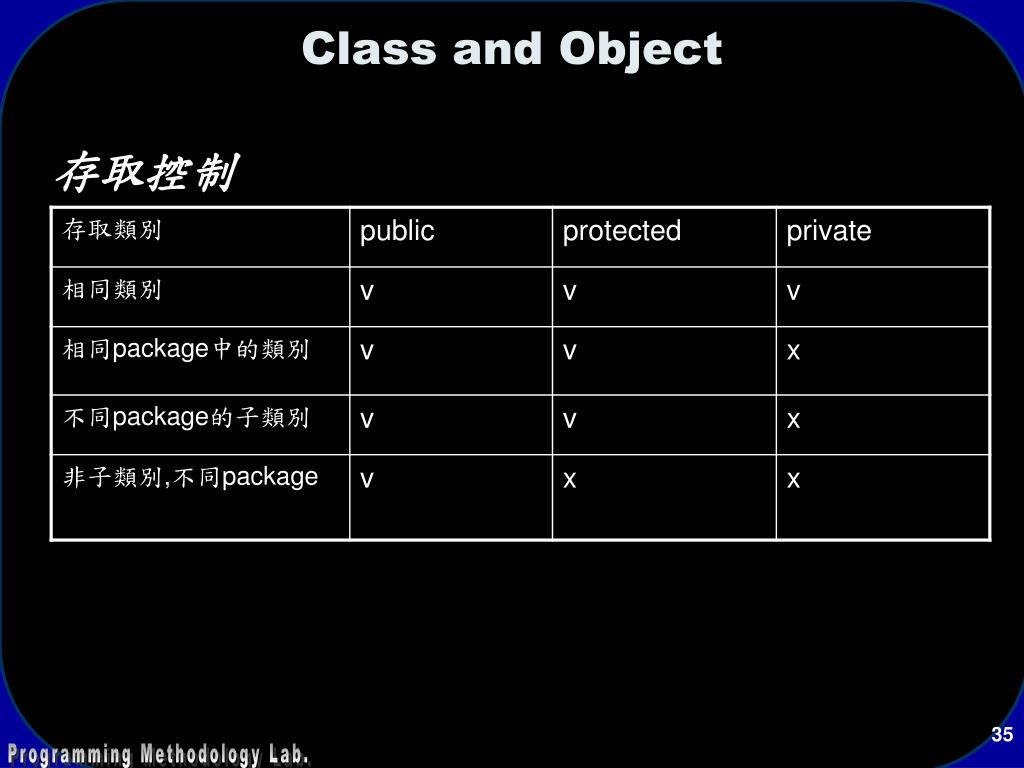 Class and Object

存取控制

| 存取類別 | public | protected | private |
|---|---|---|---|
| 相同類別 | v | v | v |
| 相同package中的類別 | v | v | x |
| 不同package的子類別 | v | v | x |
| 非子類別,不同package | v | x | x |

35

Programming Methodology Lab.